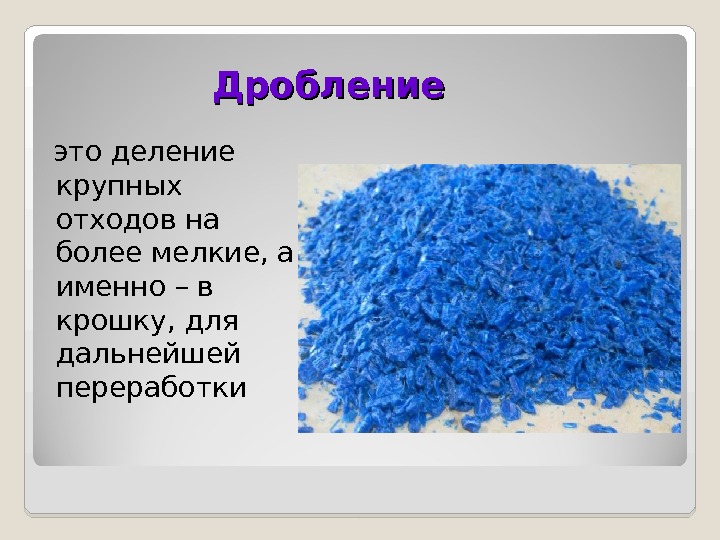 Дробление

это деление крупных отходов на более мелкие, а именно – в крошку, для дальнейшей переработки